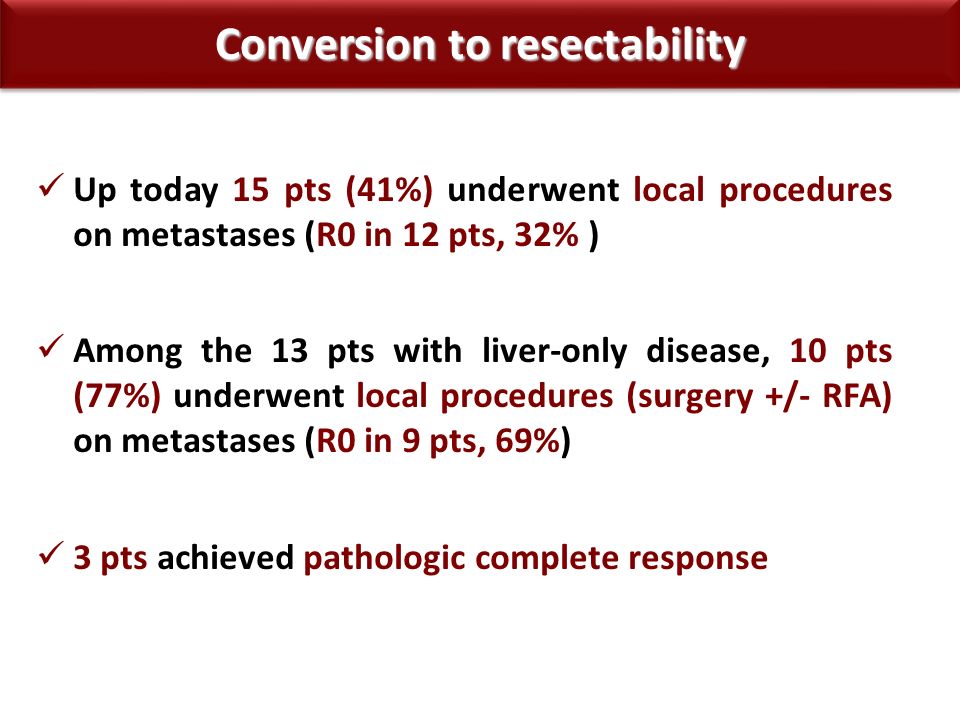 Conversion to resectability

✓ Up today 15 pts (41%) underwent local procedures on metastases (R0 in 12 pts, 32% )

✓ Among the 13 pts with liver-only disease, 10 pts (77%) underwent local procedures (surgery +/- RFA) on metastases (R0 in 9 pts, 69%)

✓ 3 pts achieved pathologic complete response